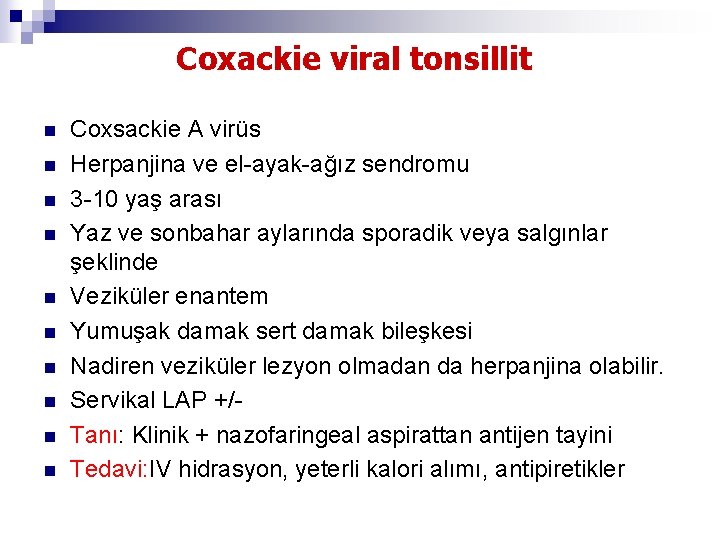 Coxackie viral tonsillit

- Coxsackie A virüs
- Herpanjina ve el-ayak-ağız sendromu
- 3-10 yaş arası
- Yaz ve sonbahar aylarında sporadik veya salgınlar şeklinde
- Veziküler enantem
- Yumuşak damak sert damak bileşkesi
- Nadiren veziküler lezyon olmadan da herpanjina olabilir.
- Servikal LAP +/-
- Tanı: Klinik + nazofaringeal aspirattan antijen tayini
- Tedavi:IV hidrasyon, yeterli kalori alımı, antipiretikler